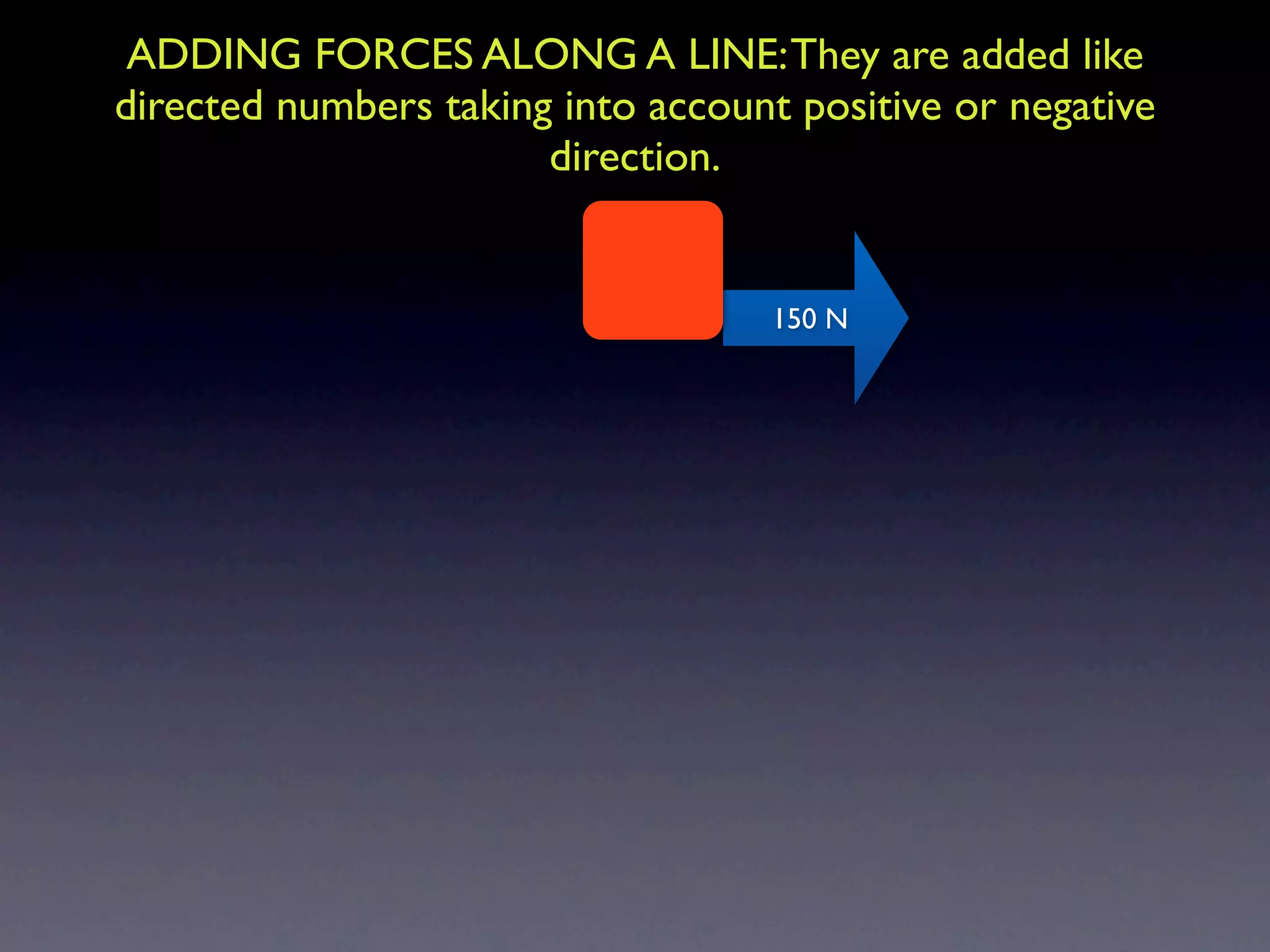 ADDING FORCES ALONG A LINE: They are added like directed numbers taking into account positive or negative direction.

150 N